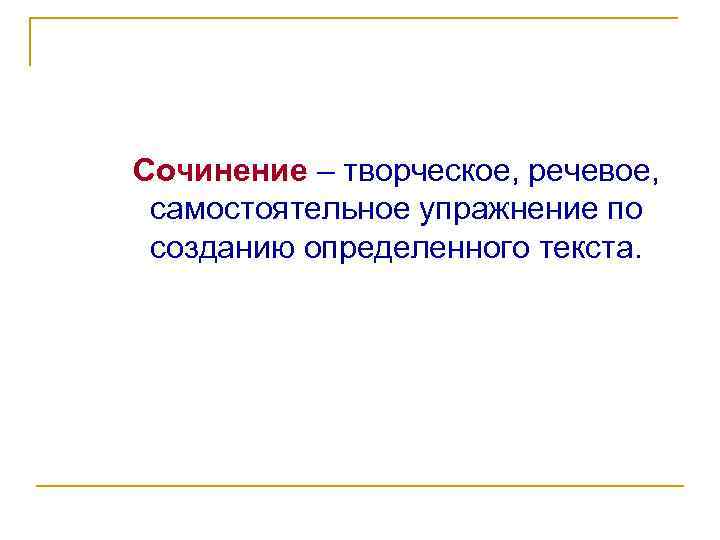 Сочинение – творческое, речевое, самостоятельное упражнение по созданию определенного текста.